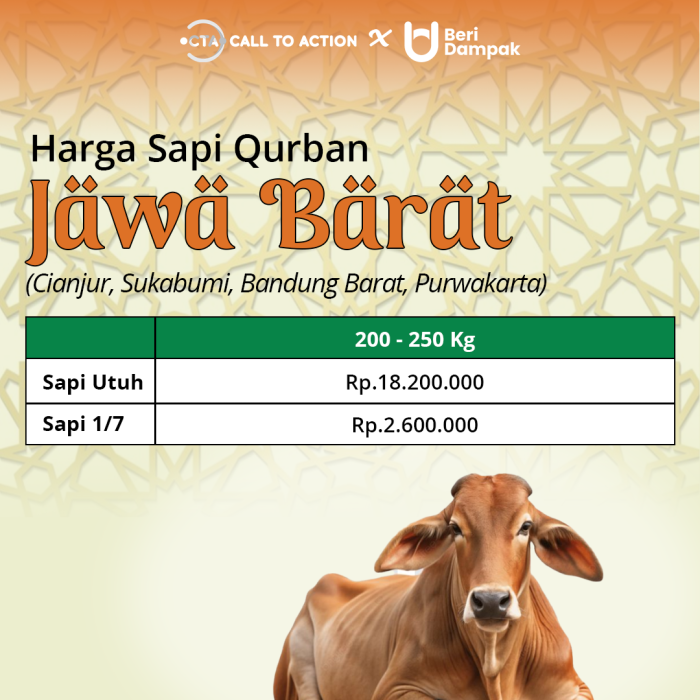 CTA CALL TO ACTION X Beri Dampak

Harga Sapi Qurban

Jäwä Bärät

(Cianjur, Sukabumi, Bandung Barat, Purwakarta)

| | 200 - 250 Kg |
|---|---|
| Sapi Utuh | Rp.18.200.000 |
| Sapi 1/7 | Rp.2.600.000 |